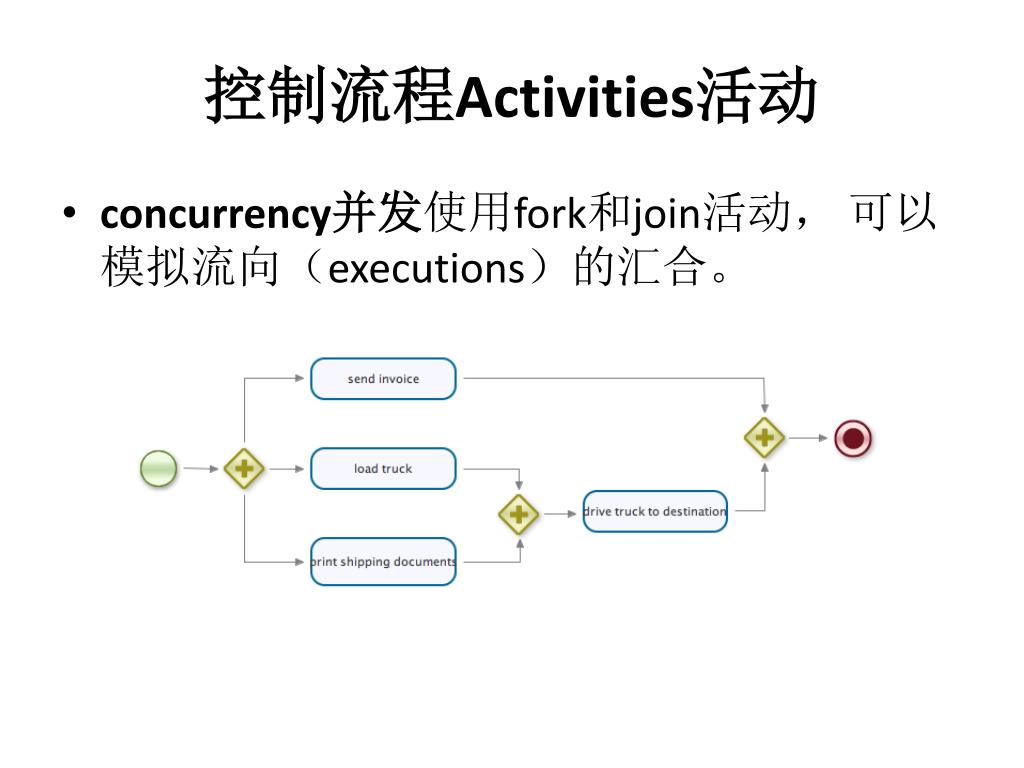 控制流程Activities活动

• concurrency并发使用fork和join活动， 可以模拟流向（executions）的汇合。

send invoice

load truck

print shipping documents

drive truck to destination